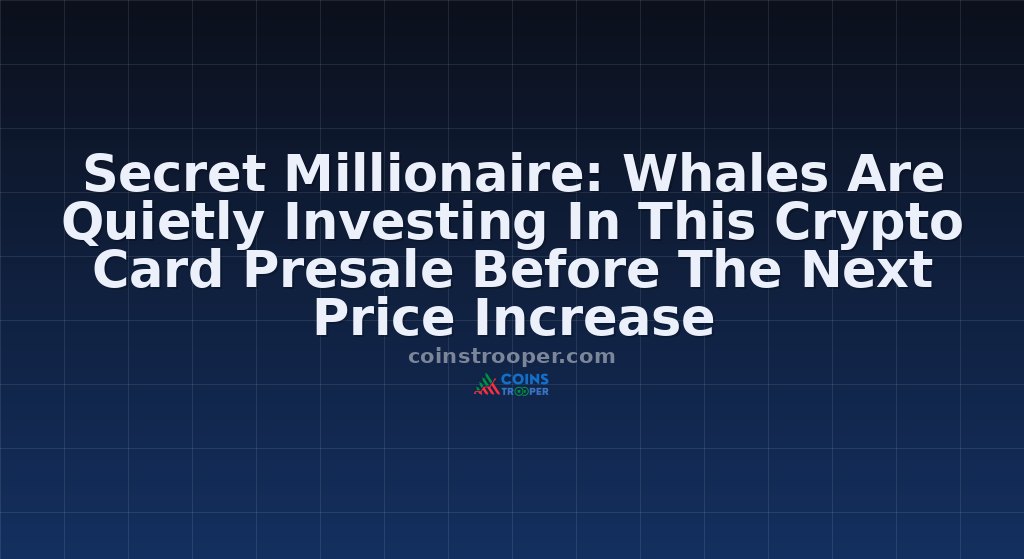 Secret Millionaire: Whales Are Quietly Investing In This Crypto Card Presale Before The Next Price Increase

coinstrooper.com

COINS TROOPER